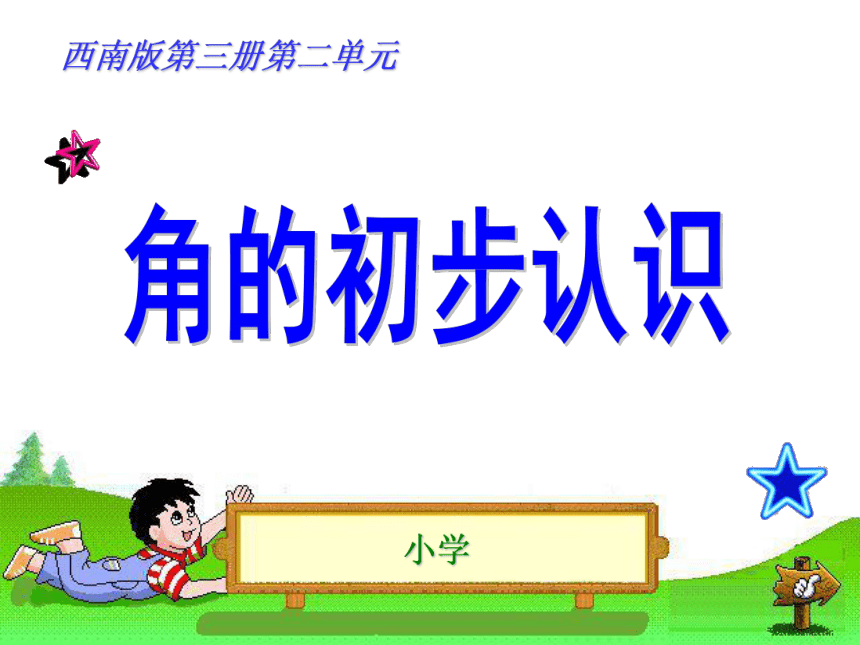 西南版第三册第二单元

角的初步认识

小学